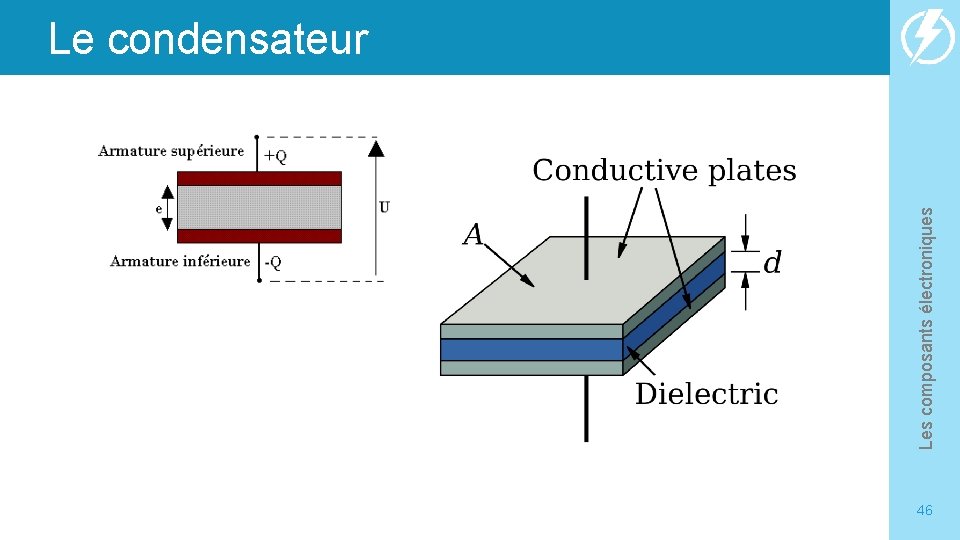 Le condensateur

Armature supérieure
+Q
e
U
Armature inférieure
-Q

Conductive plates
$A$
$d$
Dielectric

Les composants électroniques

46